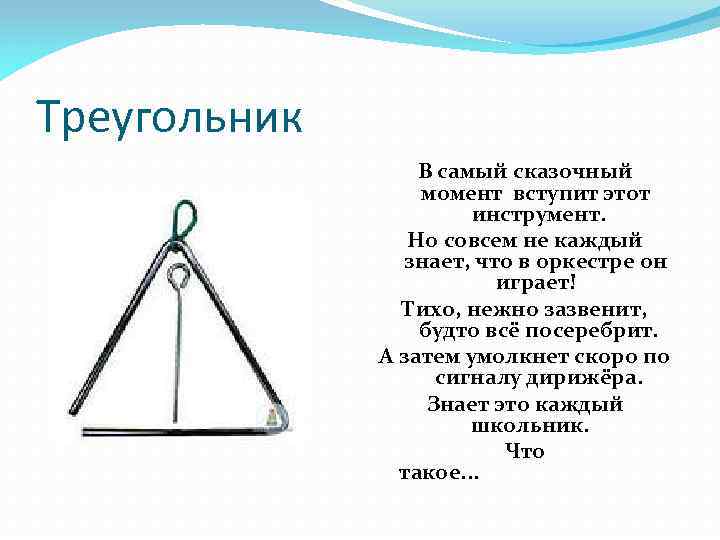 Треугольник

В самый сказочный момент вступит этот инструмент.
Но совсем не каждый знает, что в оркестре он играет!
Тихо, нежно зазвенит, будто всё посеребрит.
А затем умолкнет скоро по сигналу дирижёра.
Знает это каждый школьник.
Что такое…